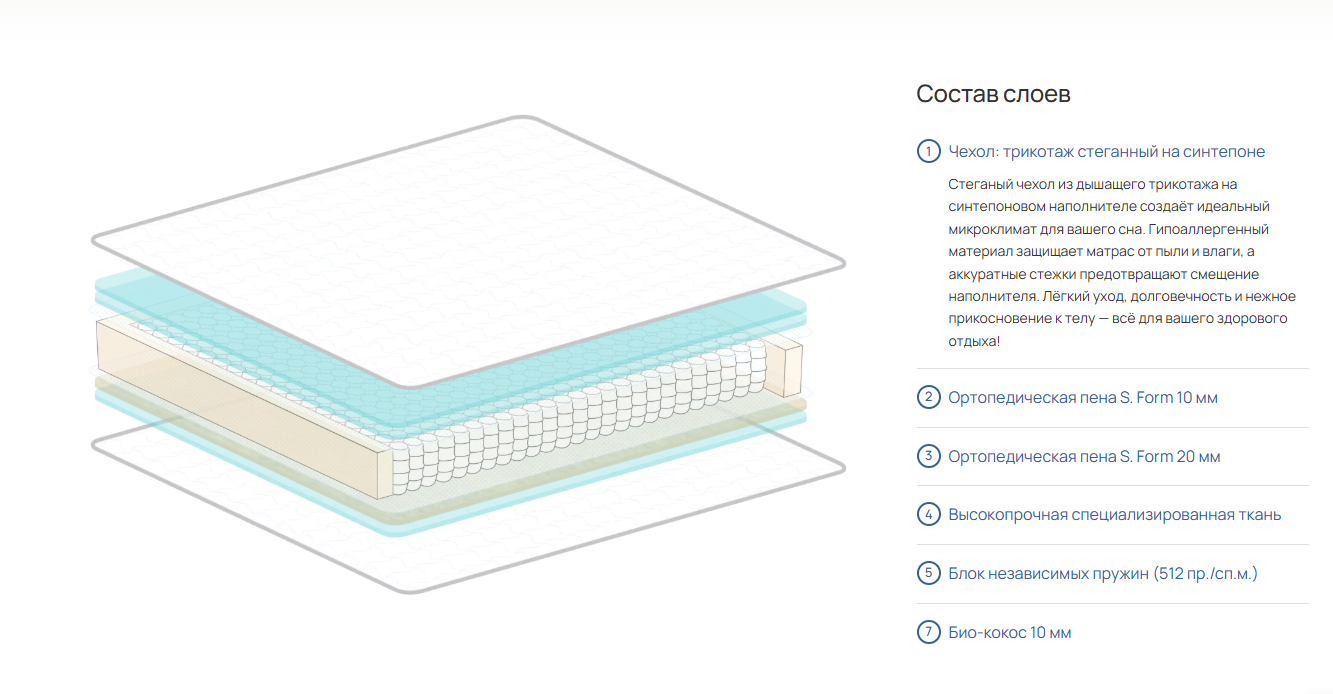 Состав слоев

1 Чехол: трикотаж стеганный на синтепоне

Стеганый чехол из дышащего трикотажа на синтепоновом наполнителе создаёт идеальный микроклимат для вашего сна. Гипоаллергенный материал защищает матрас от пыли и влаги, а аккуратные стежки предотвращают смещение наполнителя. Лёгкий уход, долговечность и нежное прикосновение к телу — всё для вашего здорового отдыха!

2 Ортопедическая пена S. Form 10 мм

3 Ортопедическая пена S. Form 20 мм

4 Высокопрочная специализированная ткань

5 Блок независимых пружин (512 пр./сп.м.)

7 Био-кокос 10 мм